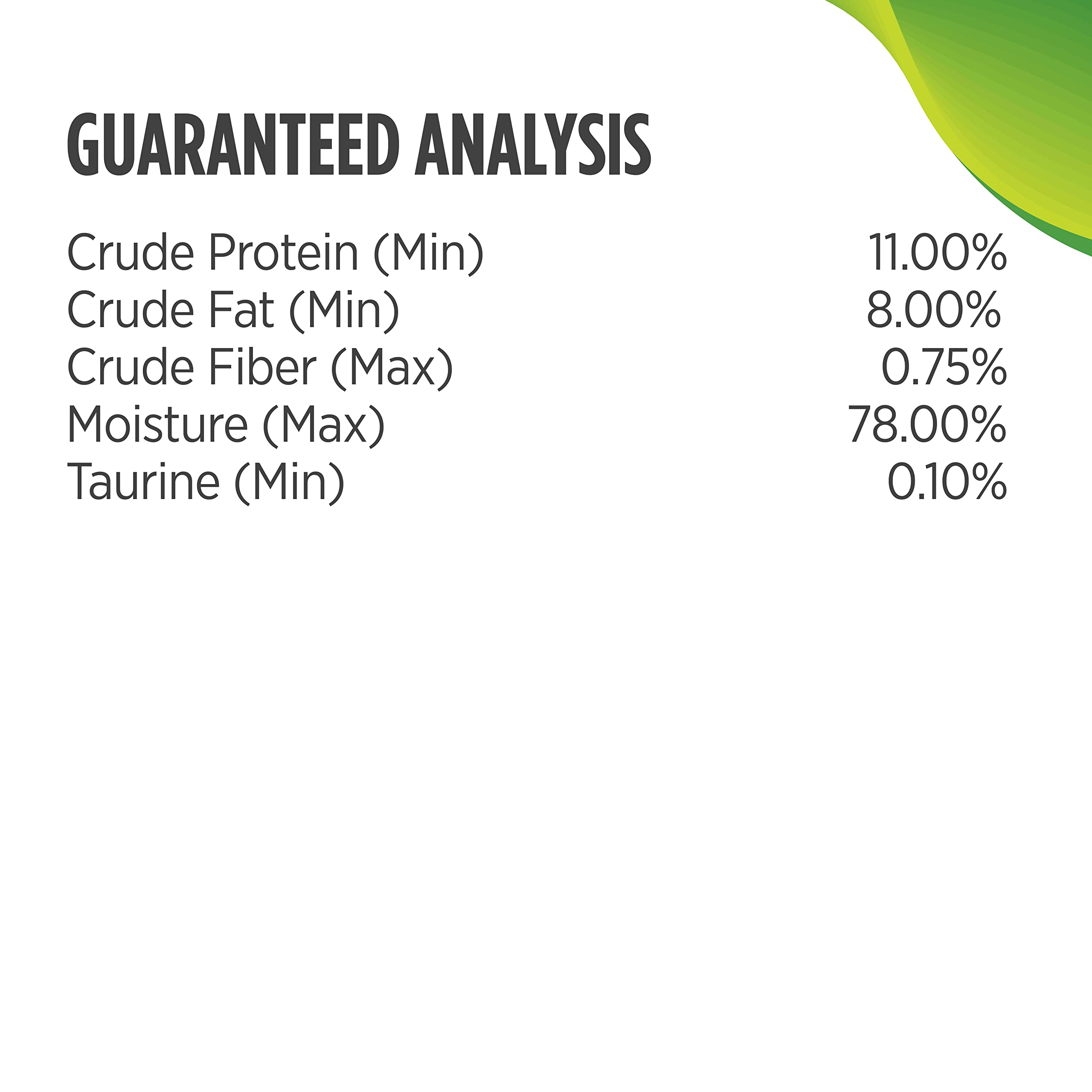 GUARANTEED ANALYSIS

| | |
|---|---|
| Crude Protein (Min) | 11.00% |
| Crude Fat (Min) | 8.00% |
| Crude Fiber (Max) | 0.75% |
| Moisture (Max) | 78.00% |
| Taurine (Min) | 0.10% |